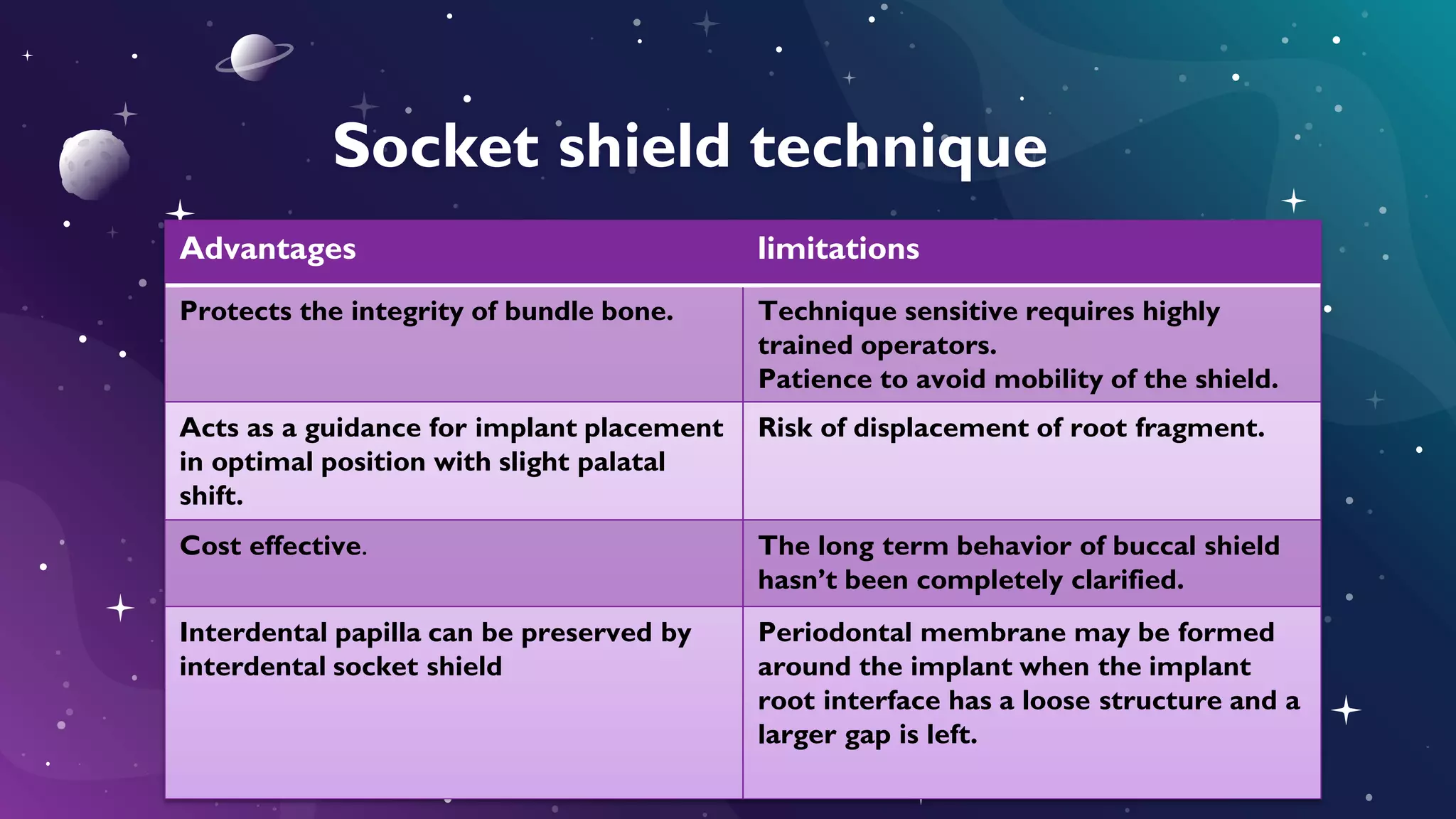 Socket shield technique

| Advantages | limitations |
|---|---|
| Protects the integrity of bundle bone. | Technique sensitive requires highly trained operators. Patience to avoid mobility of the shield. |
| Acts as a guidance for implant placement in optimal position with slight palatal shift. | Risk of displacement of root fragment. |
| Cost effective. | The long term behavior of buccal shield hasn't been completely clarified. |
| Interdental papilla can be preserved by interdental socket shield | Periodontal membrane may be formed around the implant when the implant root interface has a loose structure and a larger gap is left. |